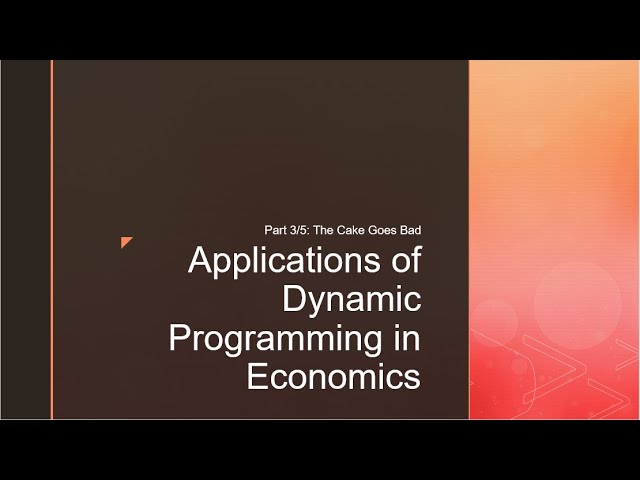 Part 3/5: The Cake Goes Bad

Applications of Dynamic Programming in Economics